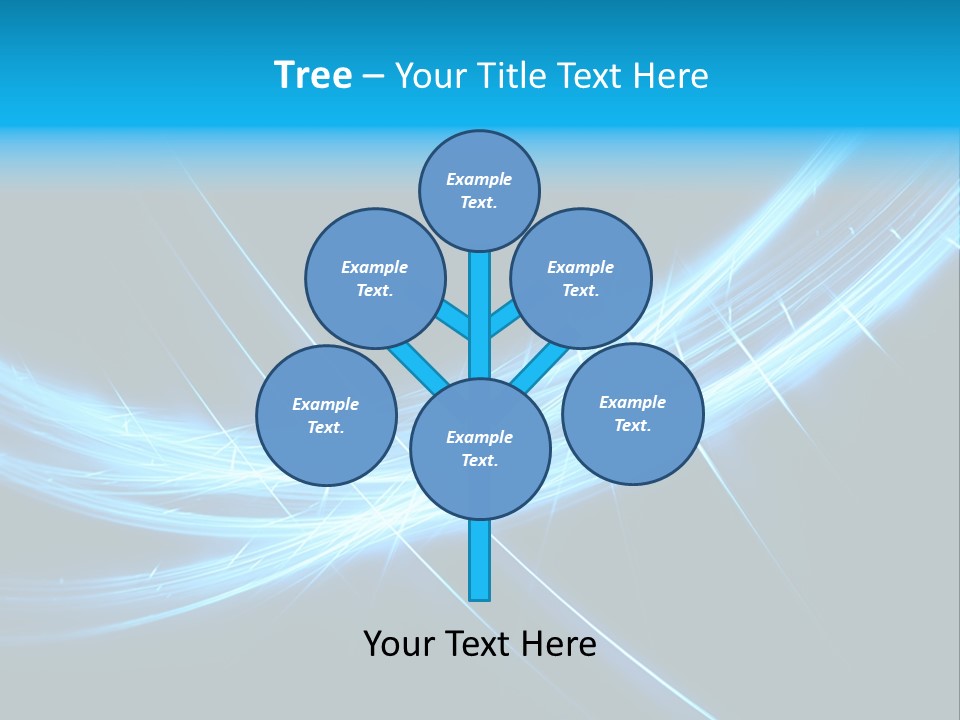 Tree – Your Title Text Here

Example Text.

Example Text.

Example Text.

Example Text.

Example Text.

Example Text.

Your Text Here